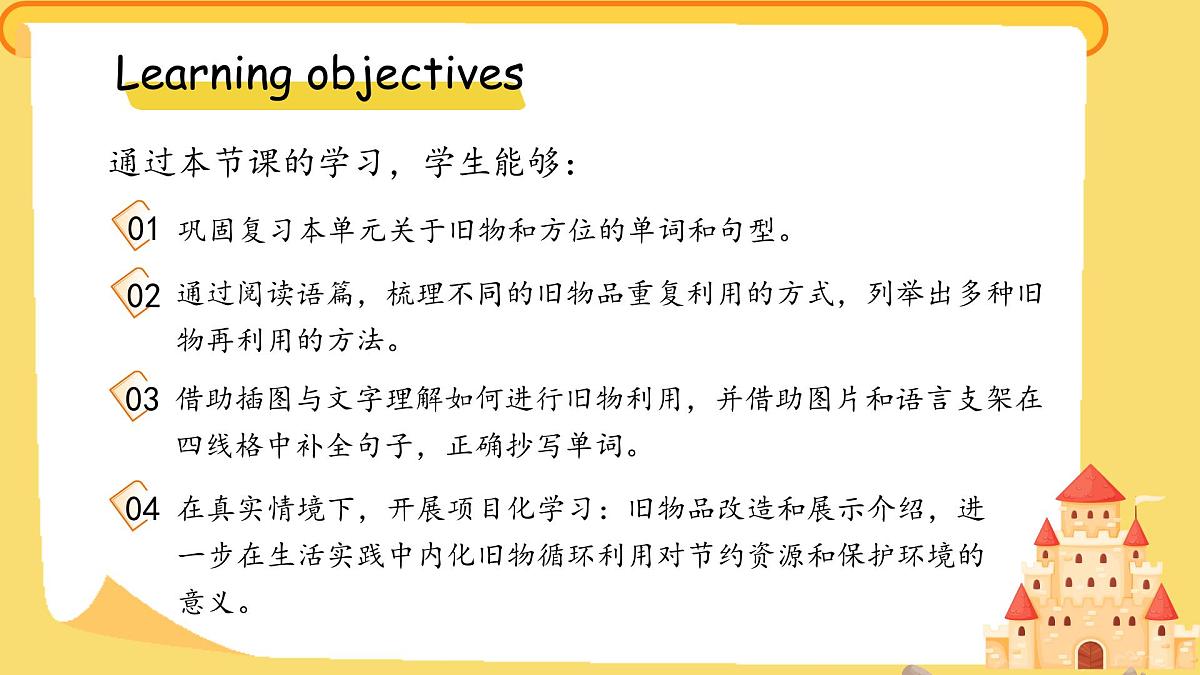 Learning objectives

通过本节课的学习，学生能够：

01 巩固复习本单元关于旧物和方位的单词和句型。

02 通过阅读语篇，梳理不同的旧物品重复利用的方式，列举出多种旧物再利用的方法。

03 借助插图与文字理解如何进行旧物利用，并借助图片和语言支架在四线格中补全句子，正确抄写单词。

04 在真实情境下，开展项目化学习：旧物品改造和展示介绍，进一步在生活实践中内化旧物循环利用对节约资源和保护环境的意义。